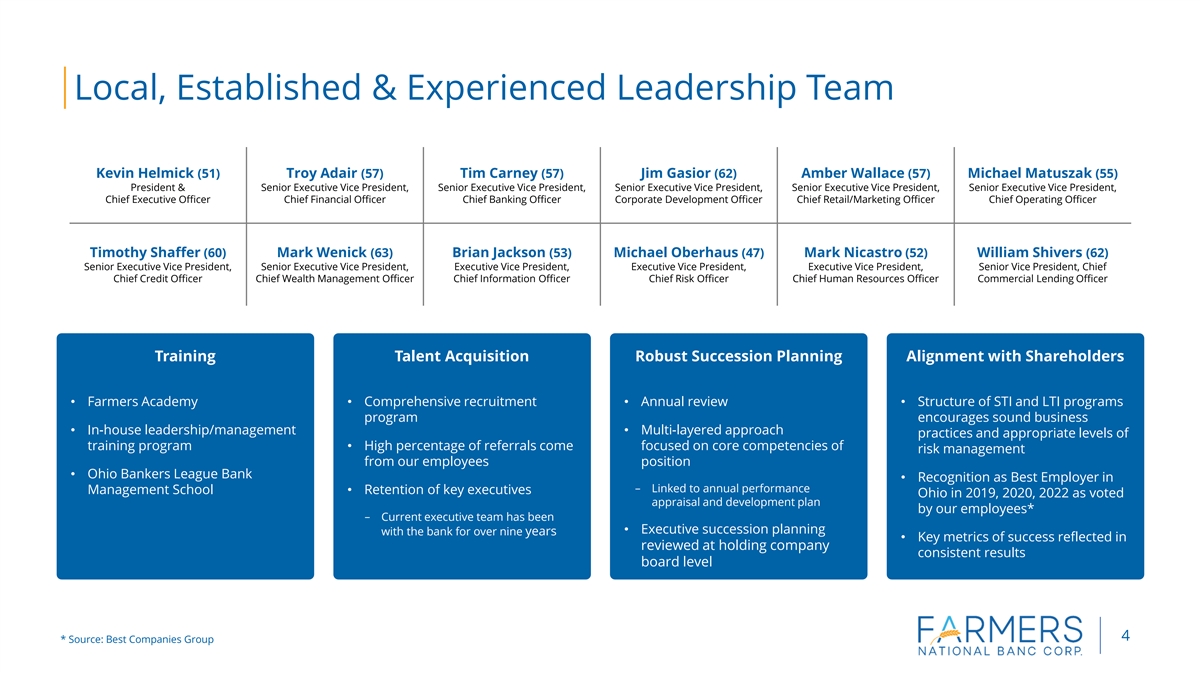 Local, Established & Experienced Leadership Team

Kevin Helmick (51)
President & Chief Executive Officer

Troy Adair (57)
Senior Executive Vice President, Chief Financial Officer

Tim Carney (57)
Senior Executive Vice President, Chief Banking Officer

Jim Gasior (62)
Senior Executive Vice President, Corporate Development Officer

Amber Wallace (57)
Senior Executive Vice President, Chief Retail/Marketing Officer

Michael Matuszak (55)
Senior Executive Vice President, Chief Operating Officer

Timothy Shaffer (60)
Senior Executive Vice President, Chief Credit Officer

Mark Wenick (63)
Senior Executive Vice President, Chief Wealth Management Officer

Brian Jackson (53)
Executive Vice President, Chief Information Officer

Michael Oberhaus (47)
Executive Vice President, Chief Risk Officer

Mark Nicastro (52)
Executive Vice President, Chief Human Resources Officer

William Shivers (62)
Senior Vice President, Chief Commercial Lending Officer

Training

• Farmers Academy
• In-house leadership/management training program
• Ohio Bankers League Bank Management School

Talent Acquisition

• Comprehensive recruitment program
• High percentage of referrals come from our employees
• Retention of key executives
– Current executive team has been with the bank for over nine years

Robust Succession Planning

• Annual review
• Multi-layered approach focused on core competencies of position
– Linked to annual performance appraisal and development plan
• Executive succession planning reviewed at holding company board level

Alignment with Shareholders

• Structure of STI and LTI programs encourages sound business practices and appropriate levels of risk management
• Recognition as Best Employer in Ohio in 2019, 2020, 2022 as voted by our employees*
• Key metrics of success reflected in consistent results

* Source: Best Companies Group

FARMERS
NATIONAL BANC CORP.

4